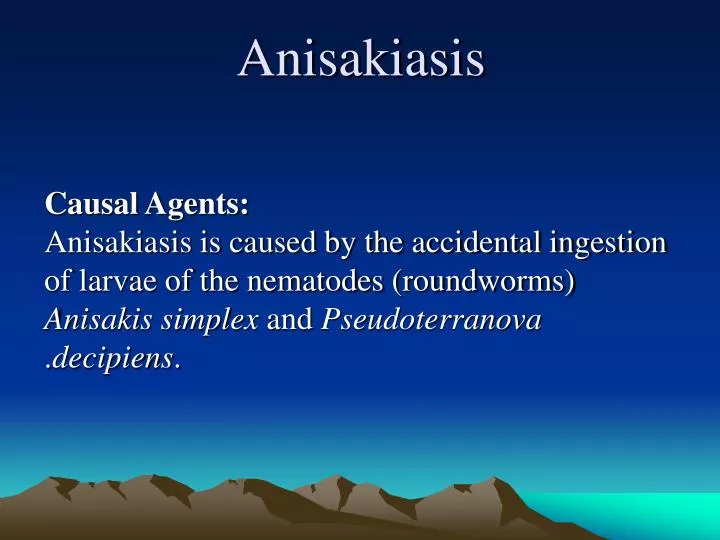 Anisakiasis

Causal Agents:
Anisakiasis is caused by the accidental ingestion of larvae of the nematodes (roundworms) Anisakis simplex and Pseudoterranova .decipiens.